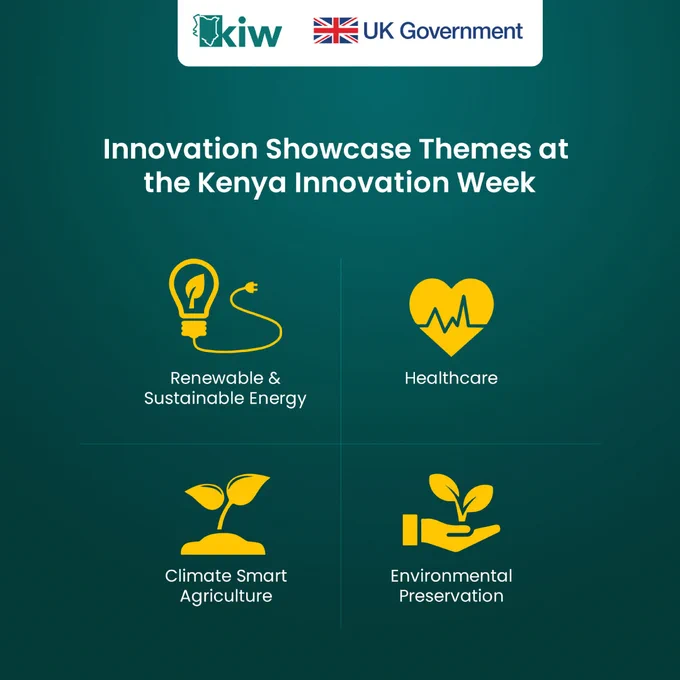 kiw UK Government

Innovation Showcase Themes at the Kenya Innovation Week

Renewable & Sustainable Energy

Healthcare

Climate Smart Agriculture

Environmental Preservation